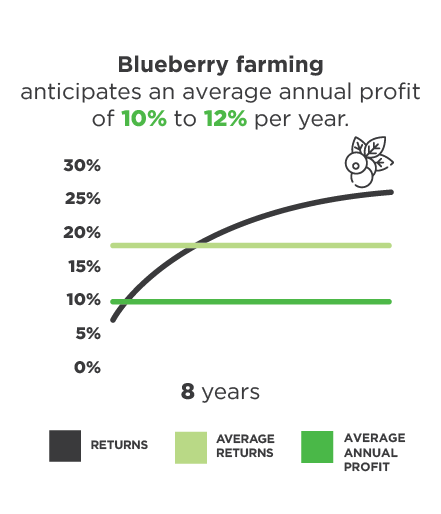 Blueberry farming
anticipates an average annual profit of 10% to 12% per year.

30%
25%
20%
15%
10%
5%
0%

8 years

RETURNS
AVERAGE RETURNS
AVERAGE ANNUAL PROFIT